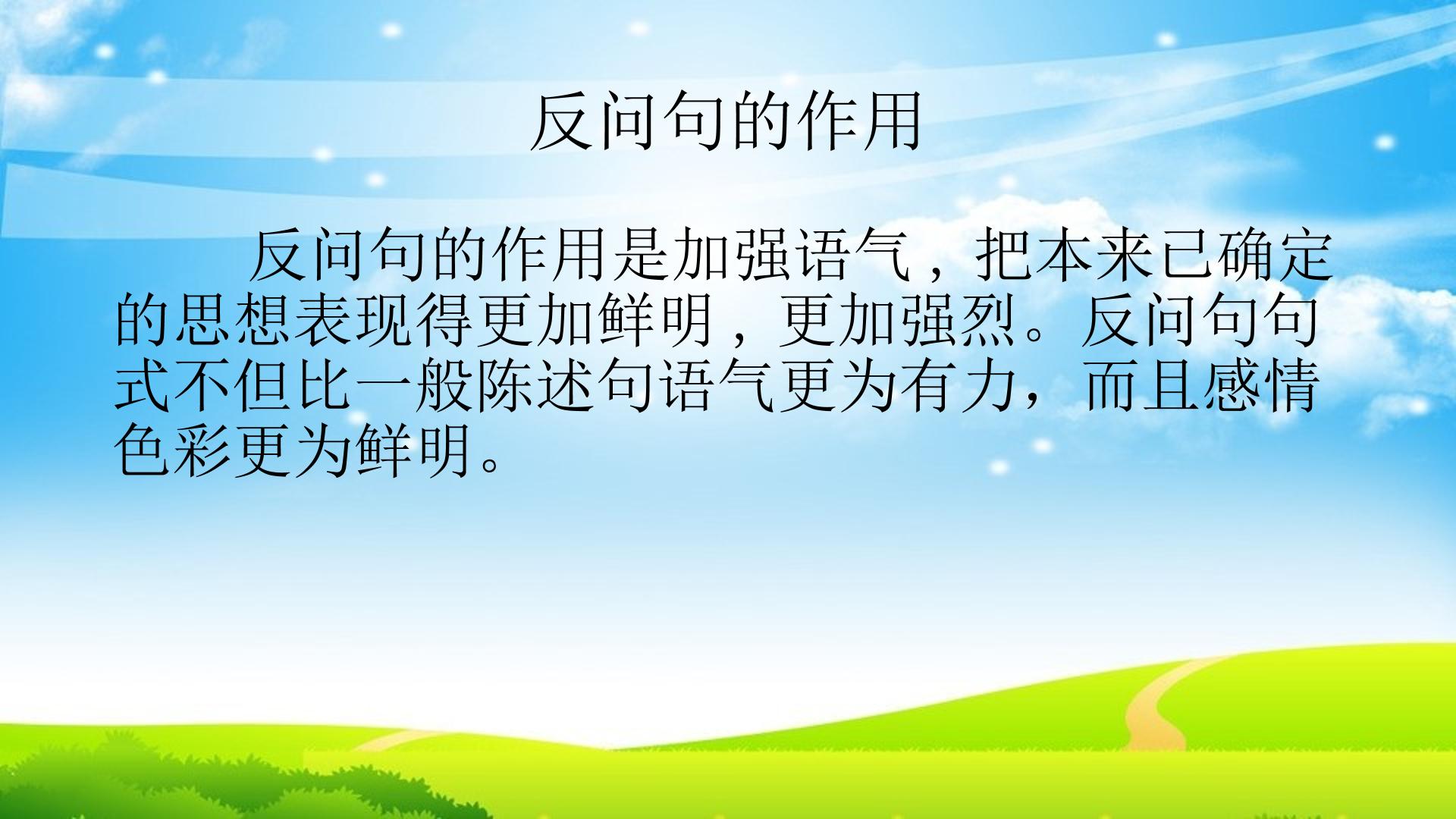 反问句的作用

反问句的作用是加强语气，把本来已确定的思想表现得更加鲜明，更加强烈。反问句句式不但比一般陈述句语气更为有力，而且感情色彩更为鲜明。